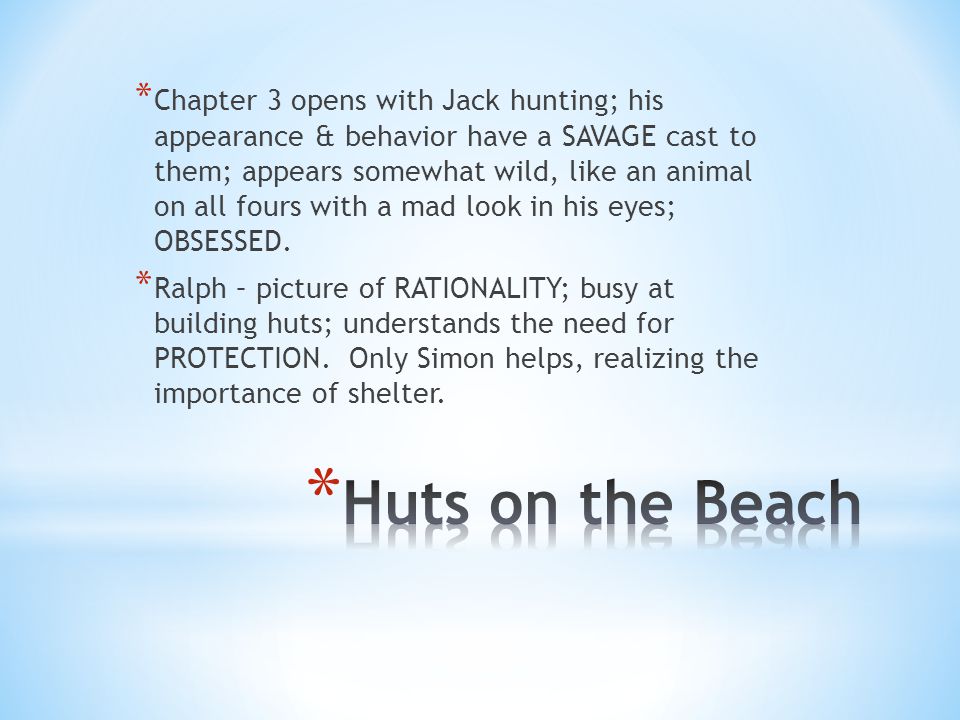 *Chapter 3 opens with Jack hunting; his appearance & behavior have a SAVAGE cast to them; appears somewhat wild, like an animal on all fours with a mad look in his eyes; OBSESSED.

*Ralph – picture of RATIONALITY; busy at building huts; understands the need for PROTECTION.  Only Simon helps, realizing the importance of shelter.

*Huts on the Beach